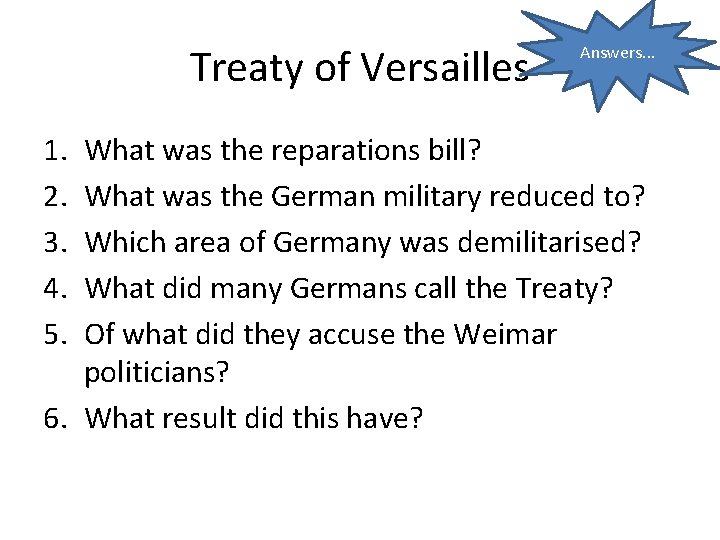 Treaty of Versailles

Answers…

1. What was the reparations bill?
2. What was the German military reduced to?
3. Which area of Germany was demilitarised?
4. What did many Germans call the Treaty?
5. Of what did they accuse the Weimar politicians?
6. What result did this have?